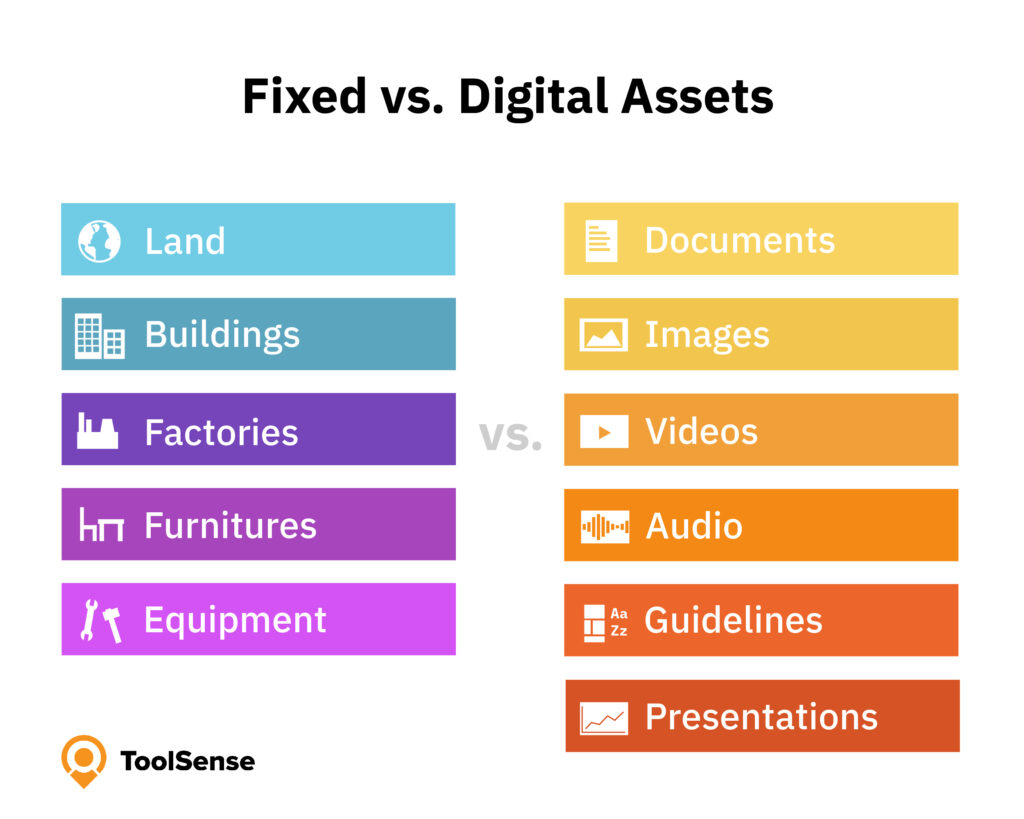 Fixed vs. Digital Assets

Land

Buildings

Factories

Furnitures

Equipment

vs.

Documents

Images

Videos

Audio

Aa Zz Guidelines

Presentations

ToolSense